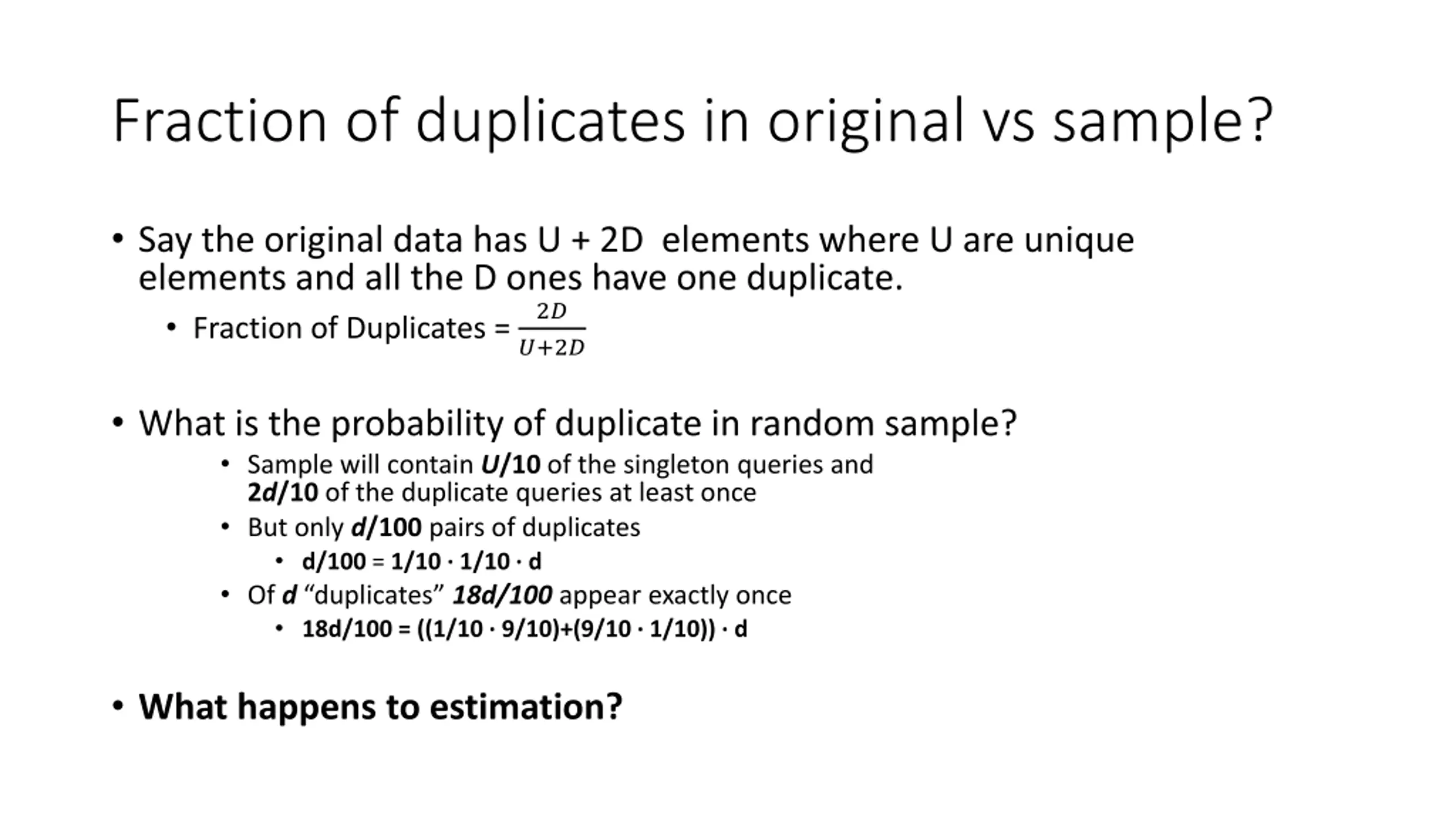 Fraction of duplicates in original vs sample?

• Say the original data has U + 2D elements where U are unique elements and all the D ones have one duplicate.

• Fraction of Duplicates = $\frac{2D}{U+2D}$

• What is the probability of duplicate in random sample?

• Sample will contain U/10 of the singleton queries and 2d/10 of the duplicate queries at least once

• But only d/100 pairs of duplicates

• d/100 = 1/10 · 1/10 · d

• Of d “duplicates” 18d/100 appear exactly once

• 18d/100 = ((1/10 · 9/10)+(9/10 · 1/10)) · d

• What happens to estimation?